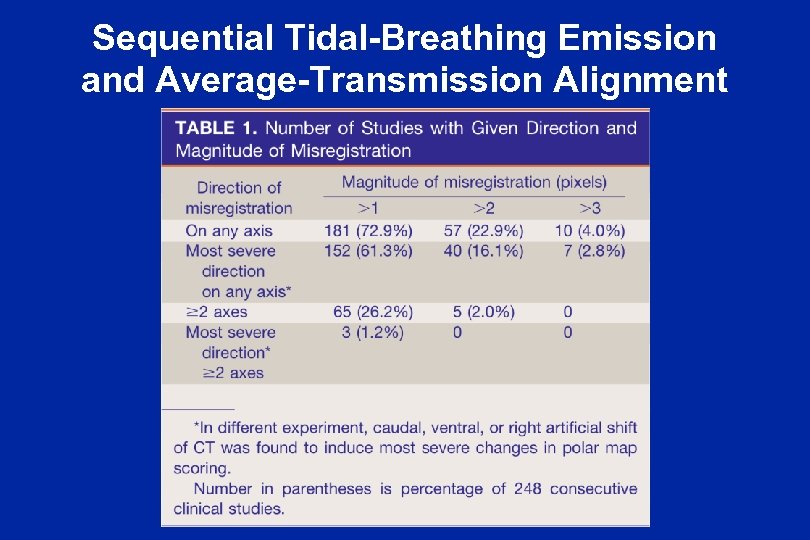 Sequential Tidal-Breathing Emission and Average-Transmission Alignment

TABLE 1. Number of Studies with Given Direction and Magnitude of Misregistration

| Direction of misregistration | Magnitude of misregistration (pixels) >1 | >2 | >3 |
|---|---|---|---|
| On any axis | 181 (72.9%) | 57 (22.9%) | 10 (4.0%) |
| Most severe direction on any axis* | 152 (61.3%) | 40 (16.1%) | 7 (2.8%) |
| ≥2 axes | 65 (26.2%) | 5 (2.0%) | 0 |
| Most severe direction* ≥2 axes | 3 (1.2%) | 0 | 0 |

*In different experiment, caudal, ventral, or right artificial shift of CT was found to induce most severe changes in polar map scoring.

Number in parentheses is percentage of 248 consecutive clinical studies.